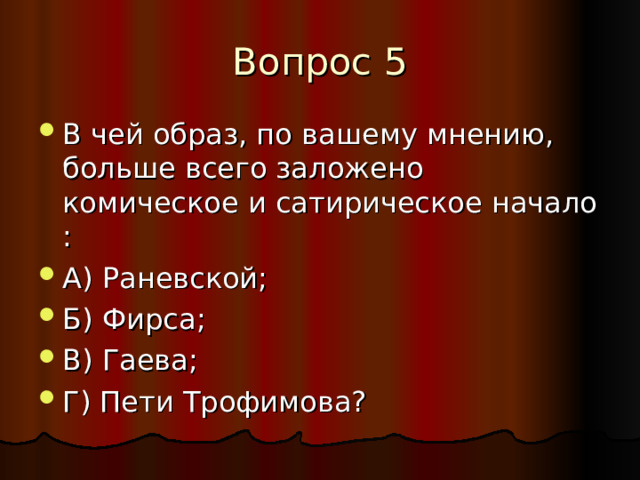 Вопрос 5

В чей образ, по вашему мнению, больше всего заложено комическое и сатирическое начало :

А) Раневской;

Б) Фирса;

В) Гаева;

Г) Пети Трофимова?